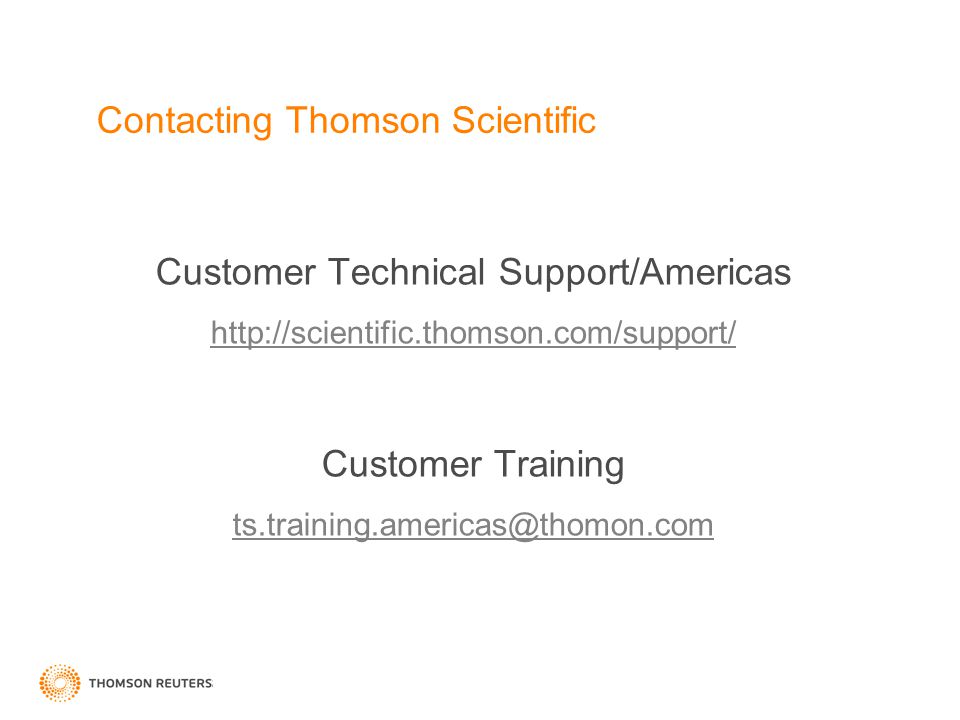 Contacting Thomson Scientific

Customer Technical Support/Americas

http://scientific.thomson.com/support/

Customer Training

ts.training.americas@thomon.com

THOMSON REUTERS